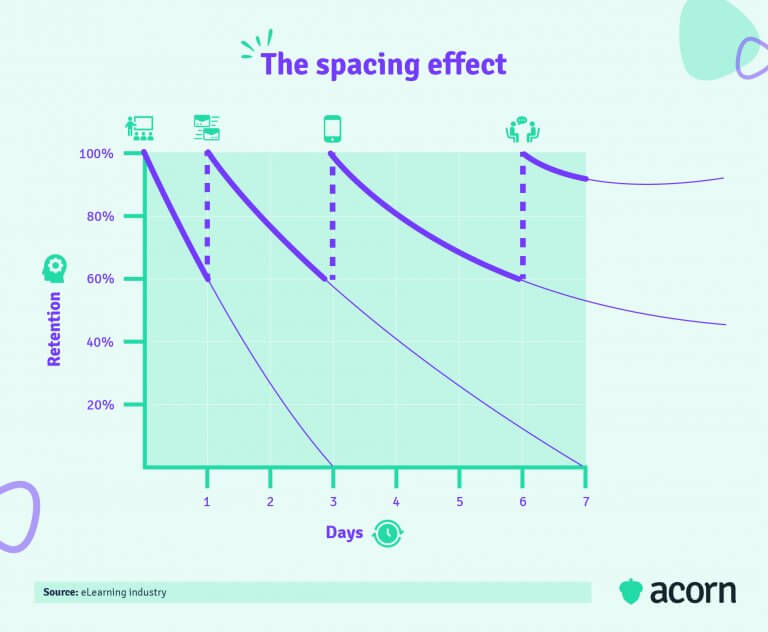 The spacing effect

100%
80%
60%
40%
20%

Retention

1
2
3
4
5
6
7

Days

Source: eLearning Industry

acorn